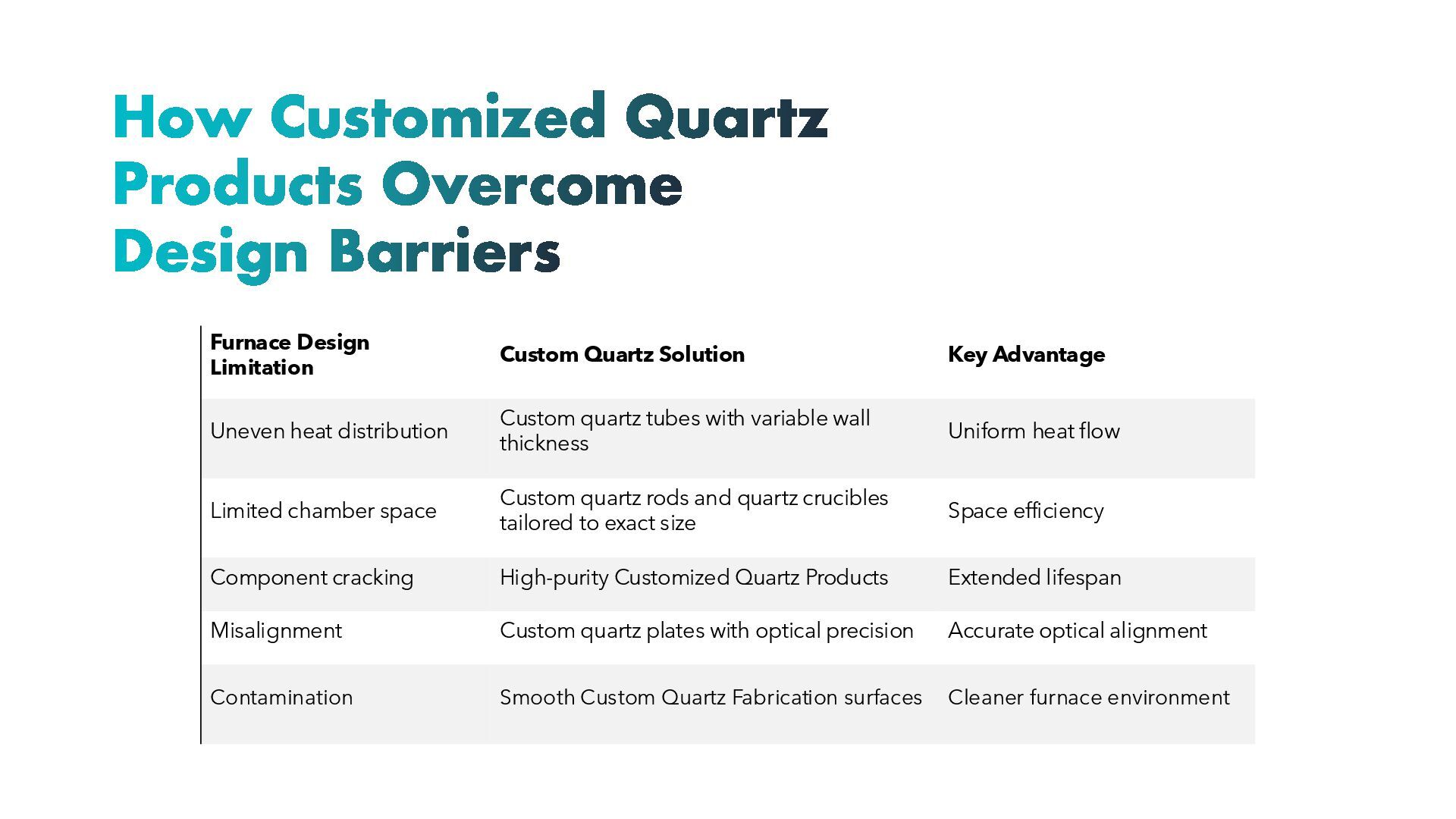 How Customized Quartz Products Overcome Design Barriers

| Furnace Design Limitation | Custom Quartz Solution | Key Advantage |
|---|---|---|
| Uneven heat distribution | Custom quartz tubes with variable wall thickness | Uniform heat flow |
| Limited chamber space | Custom quartz rods and quartz crucibles tailored to exact size | Space efficiency |
| Component cracking | High-purity Customized Quartz Products | Extended lifespan |
| Misalignment | Custom quartz plates with optical precision | Accurate optical alignment |
| Contamination | Smooth Custom Quartz Fabrication surfaces | Cleaner furnace environment |